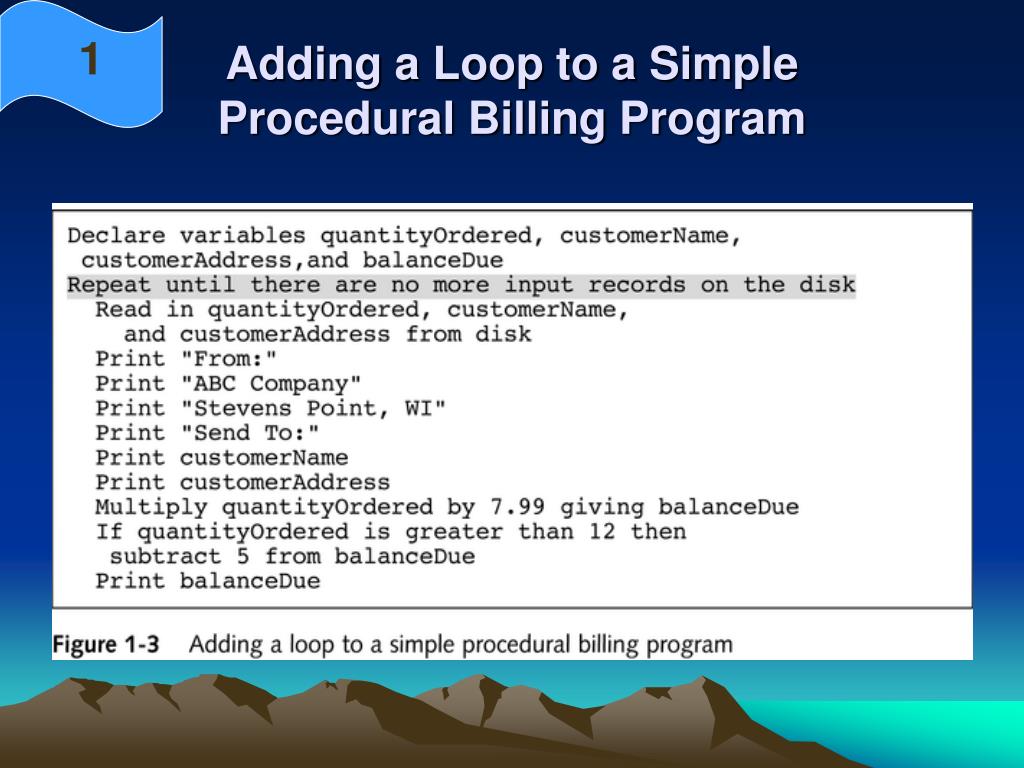 1

Adding a Loop to a Simple Procedural Billing Program

Declare variables quantityOrdered, customerName,
 customerAddress,and balanceDue
Repeat until there are no more input records on the disk
  Read in quantityOrdered, customerName,
    and customerAddress from disk
  Print "From:"
  Print "ABC Company"
  Print "Stevens Point, WI"
  Print "Send To:"
  Print customerName
  Print customerAddress
  Multiply quantityOrdered by 7.99 giving balanceDue
  If quantityOrdered is greater than 12 then
   subtract 5 from balanceDue
  Print balanceDue

Figure 1-3 Adding a loop to a simple procedural billing program